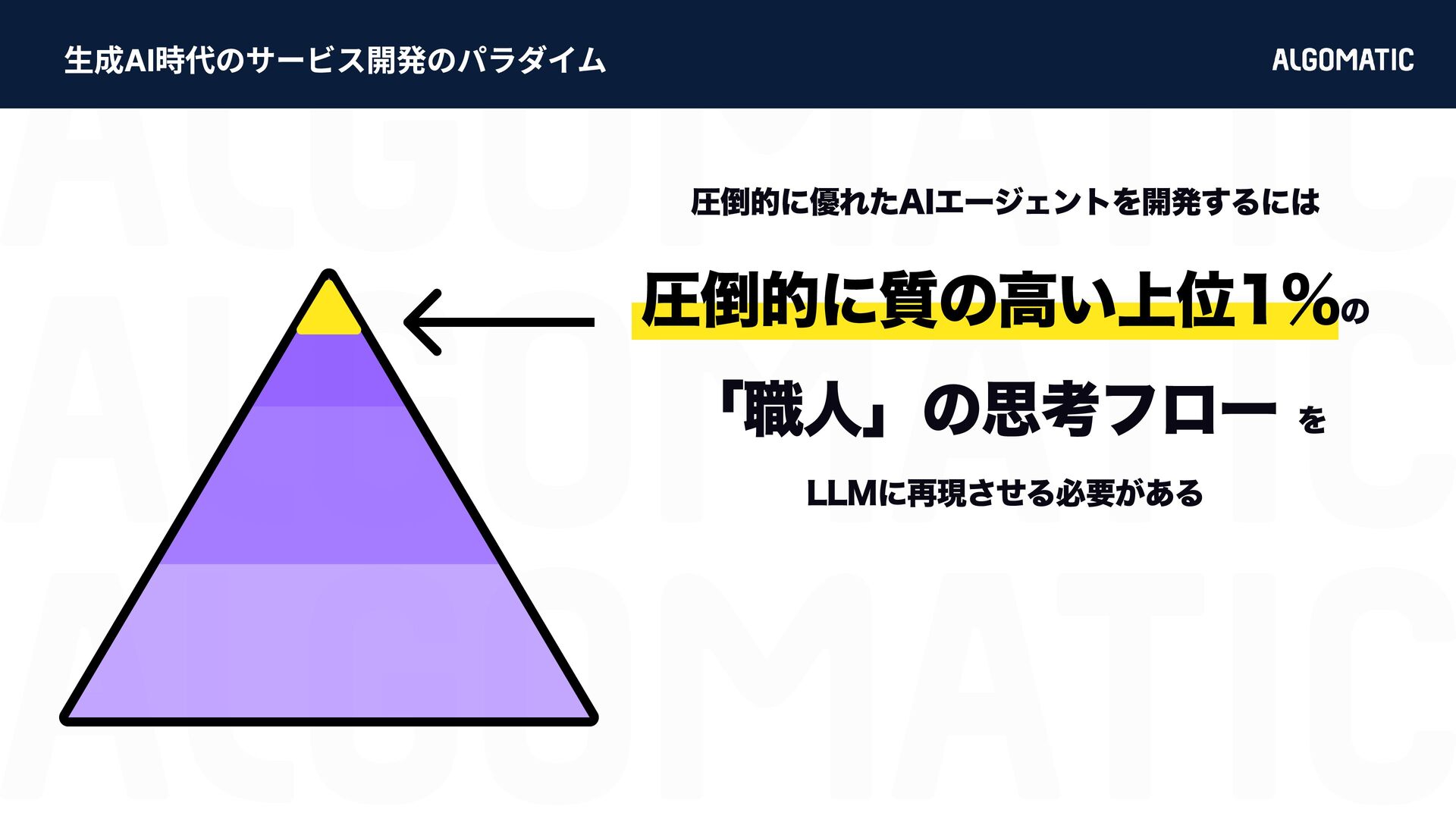 生成AI時代のサービス開発のパラダイム

ALGOMATIC

圧倒的に優れたAIエージェントを開発するには

圧倒的に質の高い上位1%の

「職人」の思考フロー を

LLMに再現させる必要がある